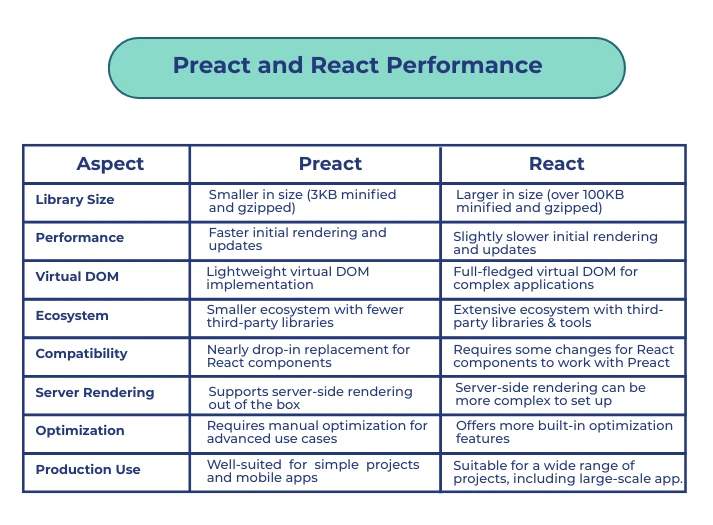 Preact and React Performance

| Aspect | Preact | React |
|---|---|---|
| Library Size | Smaller in size (3KB minified and gzipped) | Larger in size (over 100KB minified and gzipped) |
| Performance | Faster initial rendering and updates | Slightly slower initial rendering and updates |
| Virtual DOM | Lightweight virtual DOM implementation | Full-fledged virtual DOM for complex applications |
| Ecosystem | Smaller ecosystem with fewer third-party libraries | Extensive ecosystem with third-party libraries & tools |
| Compatibility | Nearly drop-in replacement for React components | Requires some changes for React components to work with Preact |
| Server Rendering | Supports server-side rendering out of the box | Server-side rendering can be more complex to set up |
| Optimization | Requires manual optimization for advanced use cases | Offers more built-in optimization features |
| Production Use | Well-suited for simple projects and mobile apps | Suitable for a wide range of projects, including large-scale app. |